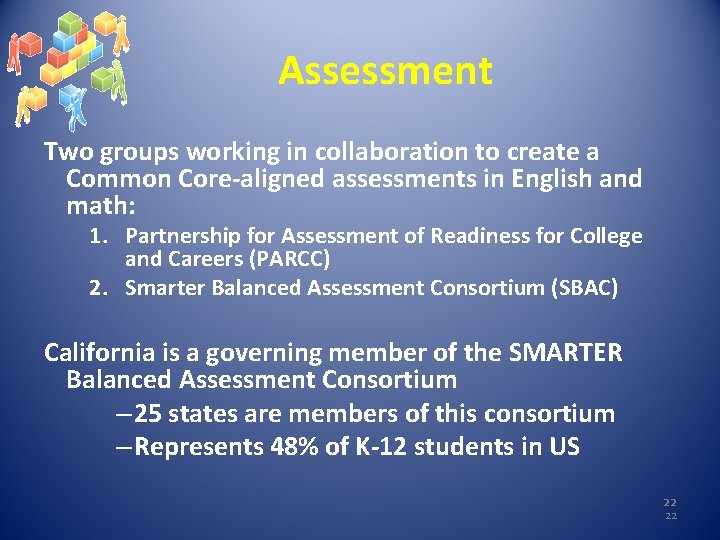 Assessment

Two groups working in collaboration to create a Common Core-aligned assessments in English and math:

1. Partnership for Assessment of Readiness for College and Careers (PARCC)
2. Smarter Balanced Assessment Consortium (SBAC)

California is a governing member of the SMARTER Balanced Assessment Consortium

–25 states are members of this consortium
–Represents 48% of K-12 students in US

22
22